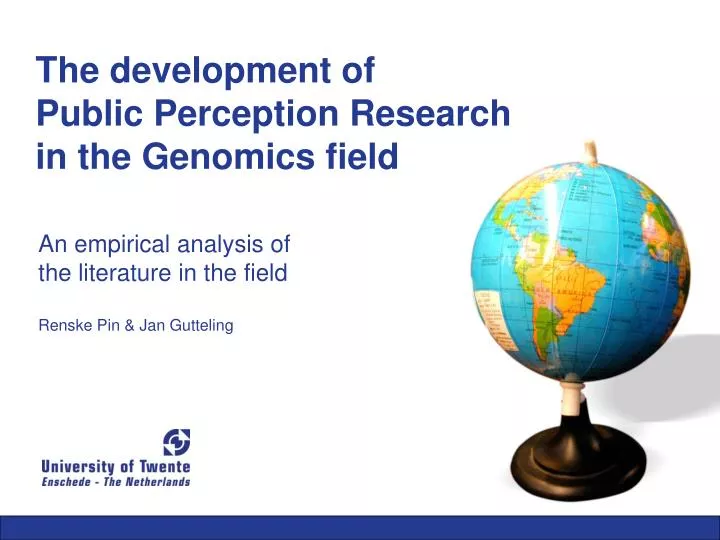 The development of Public Perception Research in the Genomics field

An empirical analysis of the literature in the field

Renske Pin & Jan Gutteling

University of Twente
Enschede - The Netherlands